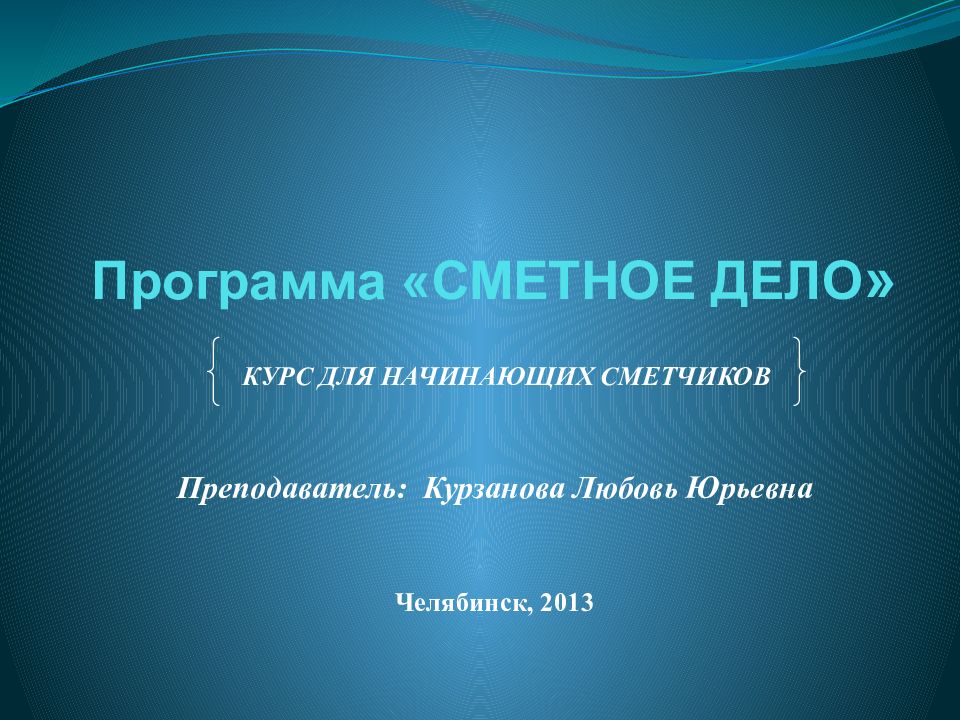 Программа «СМЕТНОЕ ДЕЛО»

КУРС ДЛЯ НАЧИНАЮЩИХ СМЕТЧИКОВ

Преподаватель: Курзанова Любовь Юрьевна

Челябинск, 2013